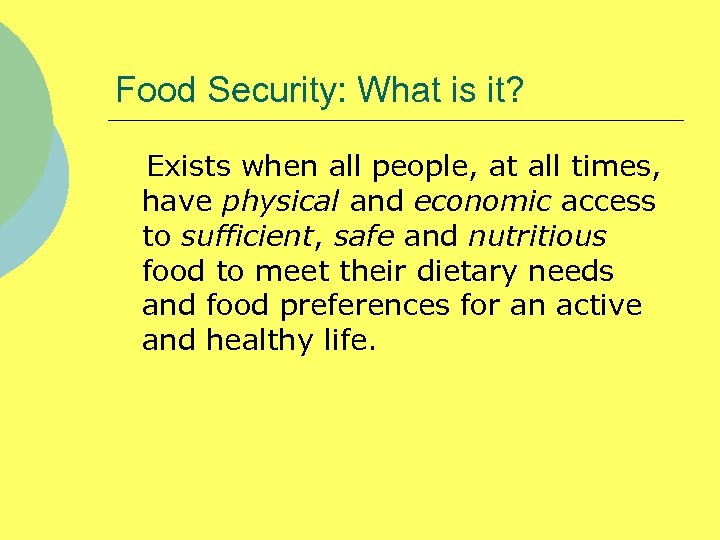 Food Security: What is it?

Exists when all people, at all times, have physical and economic access to sufficient, safe and nutritious food to meet their dietary needs and food preferences for an active and healthy life.